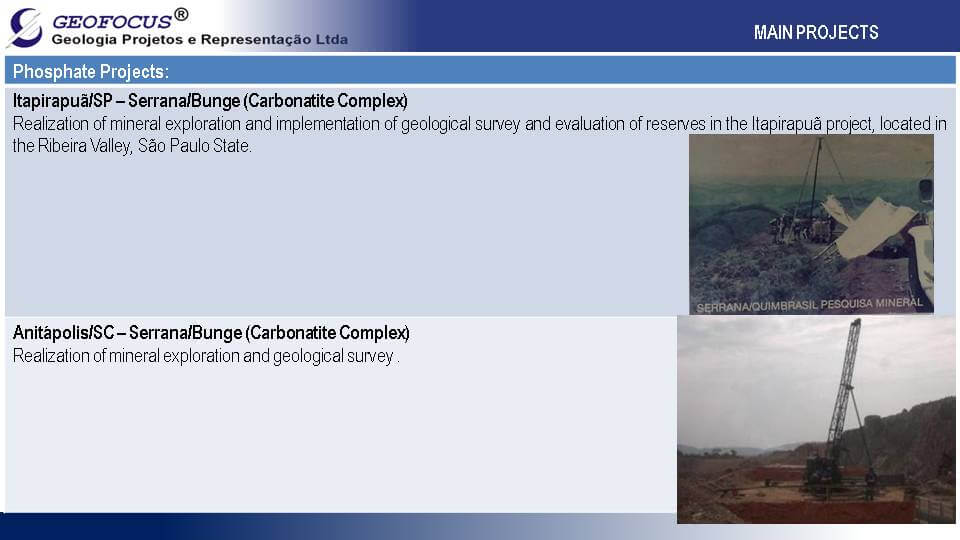 GEOFOCUS®
Geologia Projetos e Representação Ltda

MAIN PROJECTS

Phosphate Projects:

Itapirapuã/SP – Serrana/Bunge (Carbonatite Complex)
Realization of mineral exploration and implementation of geological survey and evaluation of reserves in the Itapirapuã project, located in the Ribeira Valley, São Paulo State.

SERRANA/QUIMBRASIL PESQUISA MINERAL

Anitápolis/SC – Serrana/Bunge (Carbonatite Complex)
Realization of mineral exploration and geological survey .